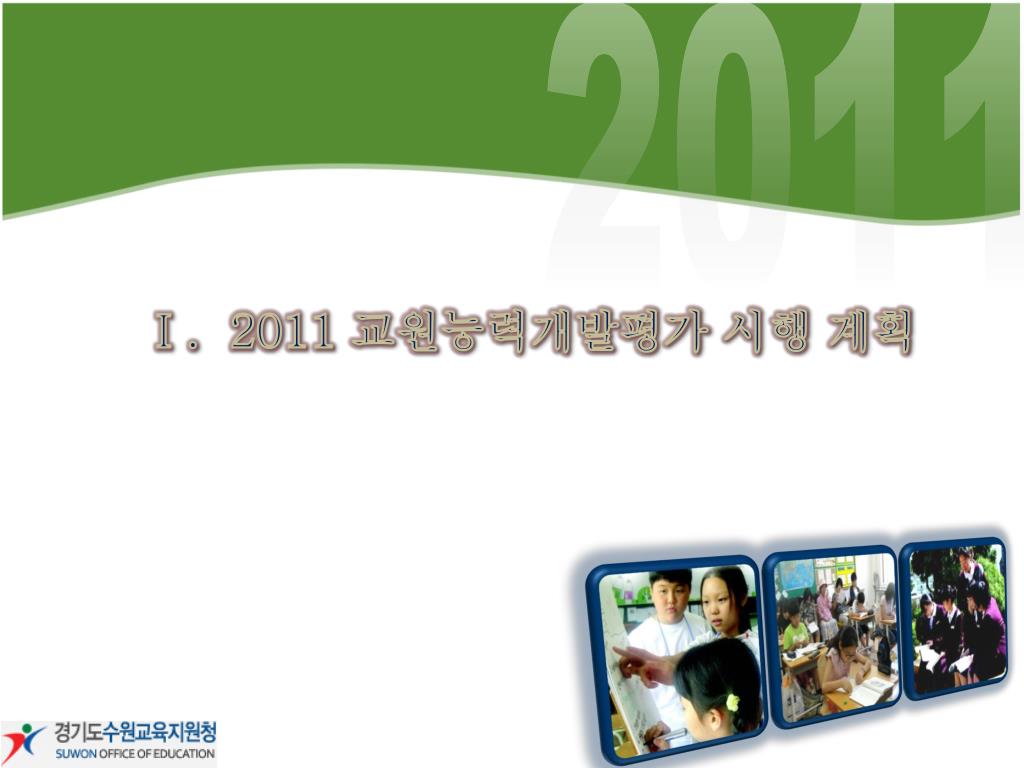 2011

Ⅰ. 2011 교원능력개발평가 시행 계획

경기도수원교육지원청
SUWON OFFICE OF EDUCATION